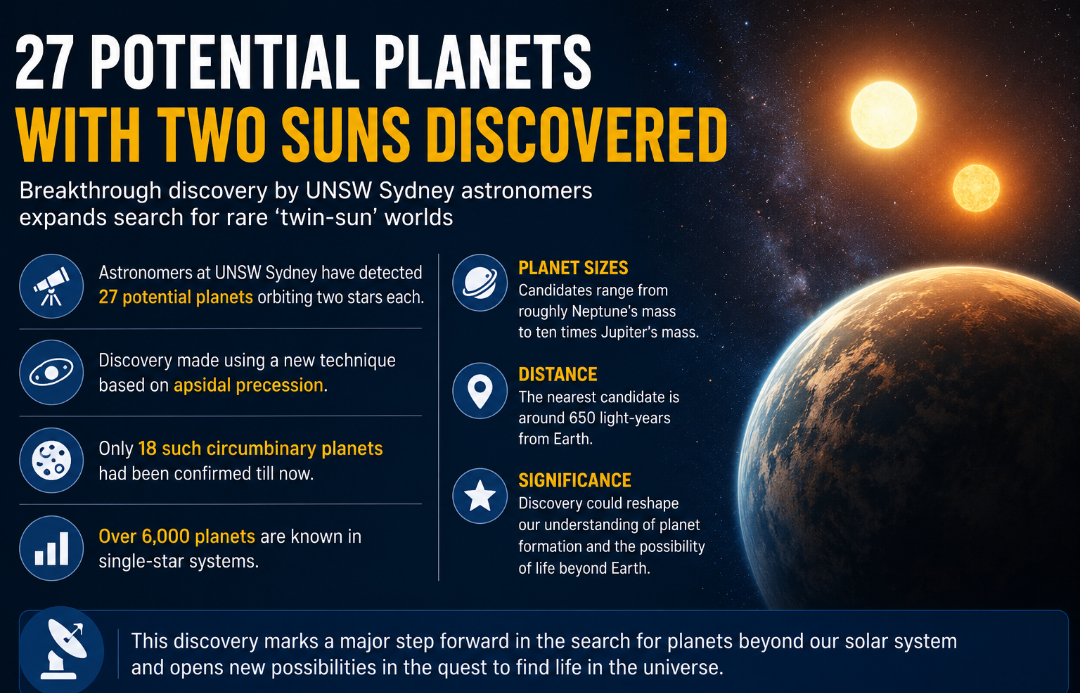 27 POTENTIAL PLANETS
WITH TWO SUNS DISCOVERED

Breakthrough discovery by UNSW Sydney astronomers expands search for rare 'twin-sun' worlds

Astronomers at UNSW Sydney have detected 27 potential planets orbiting two stars each.

Discovery made using a new technique based on apsidal precession.

Only 18 such circumbinary planets had been confirmed till now.

Over 6,000 planets are known in single-star systems.

PLANET SIZES
Candidates range from roughly Neptune's mass to ten times Jupiter's mass.

DISTANCE
The nearest candidate is around 650 light-years from Earth.

SIGNIFICANCE
Discovery could reshape our understanding of planet formation and the possibility of life beyond Earth.

This discovery marks a major step forward in the search for planets beyond our solar system and opens new possibilities in the quest to find life in the universe.